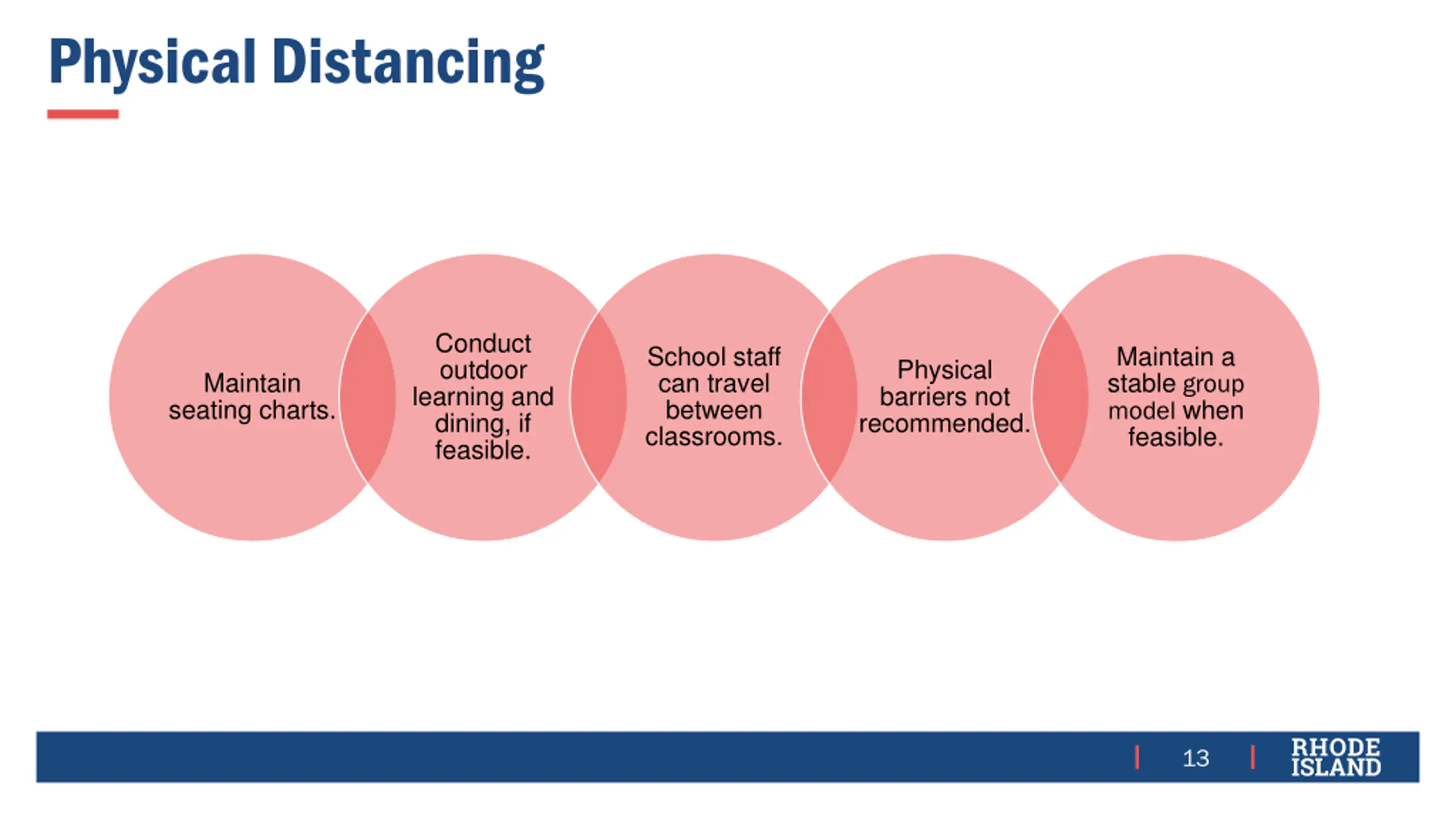 Physical Distancing

Maintain seating charts.

Conduct outdoor learning and dining, if feasible.

School staff can travel between classrooms.

Physical barriers not recommended.

Maintain a stable group model when feasible.

13

RHODE ISLAND